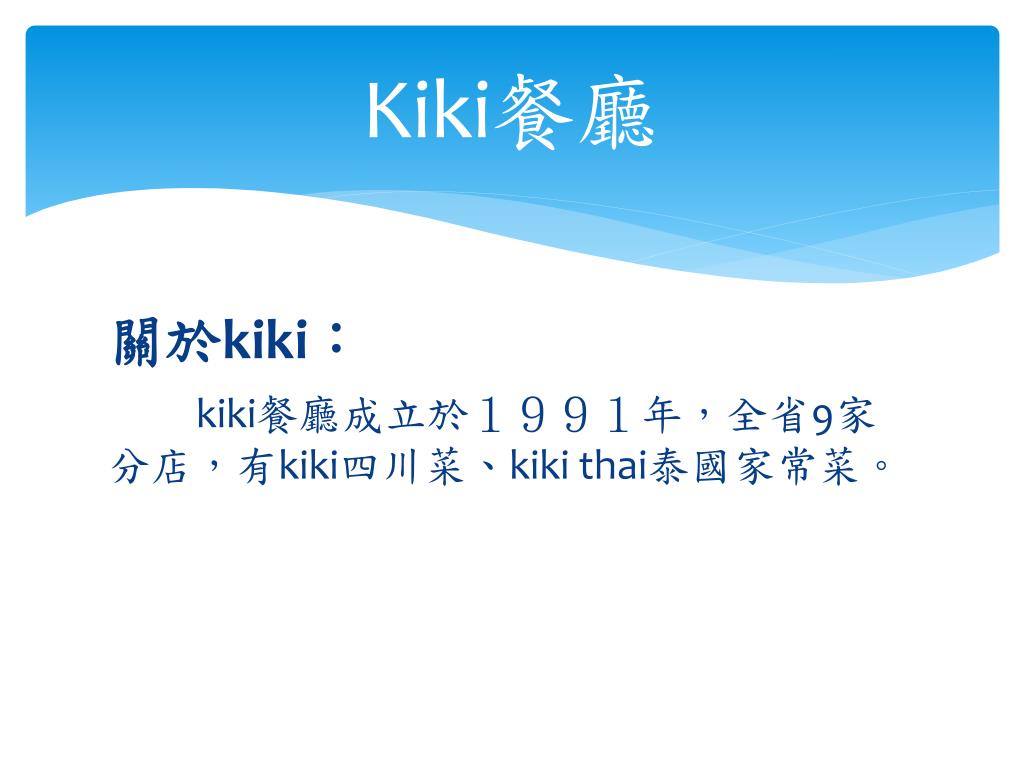 Kiki餐廳

關於kiki：

kiki餐廳成立於１９９１年，全省9家分店，有kiki四川菜、kiki thai泰國家常菜。